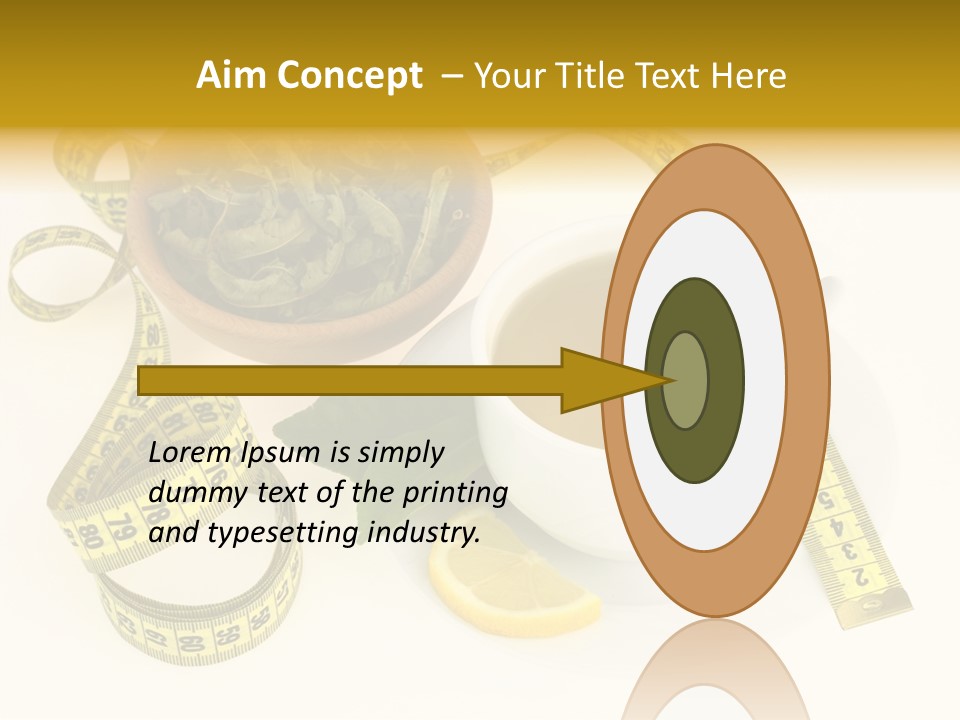 Aim Concept – Your Title Text Here

Lorem Ipsum is simply dummy text of the printing and typesetting industry.